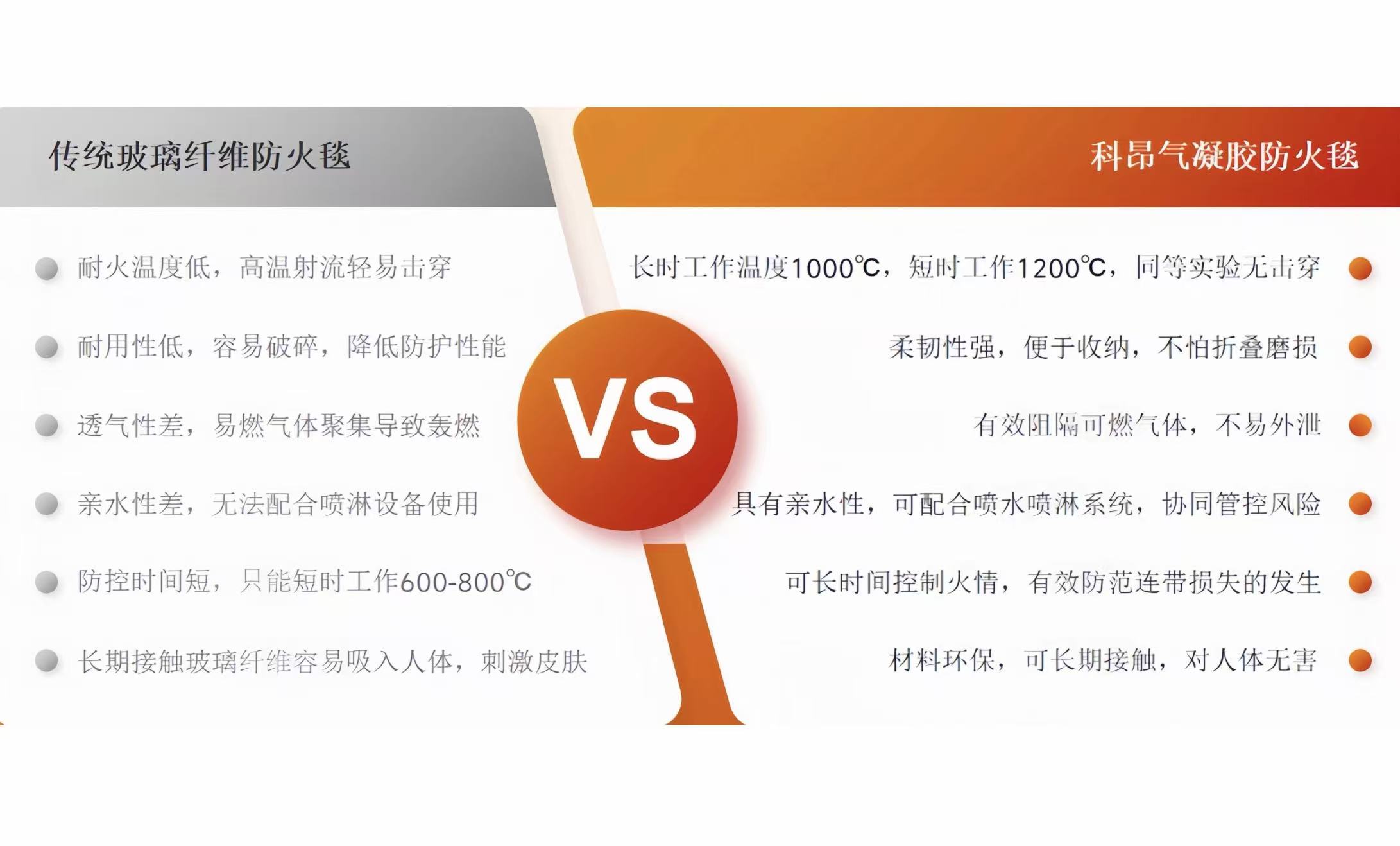 传统玻璃纤维防火毯

耐火温度低，高温射流轻易击穿

耐用性低，容易破碎，降低防护性能

透气性差，易燃气体聚集导致轰燃

亲水性差，无法配合喷淋设备使用

防控时间短，只能短时工作600-800℃

长期接触玻璃纤维容易吸入人体，刺激皮肤

VS

科昂气凝胶防火毯

长时工作温度1000℃，短时工作1200℃，同等实验无击穿

柔韧性强，便于收纳，不怕折叠磨损

有效阻隔可燃气体，不易外泄

具有亲水性，可配合喷水喷淋系统，协同管控风险

可长时间控制火情，有效防范连带损失的发生

材料环保，可长期接触，对人体无害